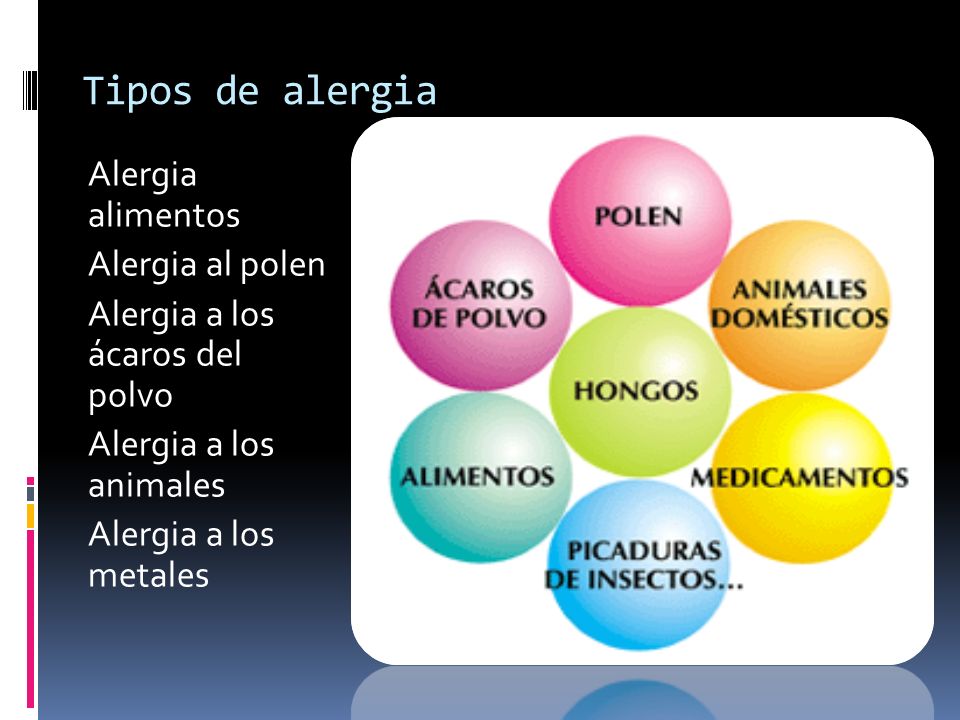 Tipos de alergia

Alergia alimentos

Alergia al polen

Alergia a los ácaros del polvo

Alergia a los animales

Alergia a los metales

POLEN

ÁCAROS DE POLVO

ANIMALES DOMÉSTICOS

HONGOS

ALIMENTOS

MEDICAMENTOS

PICADURAS DE INSECTOS...